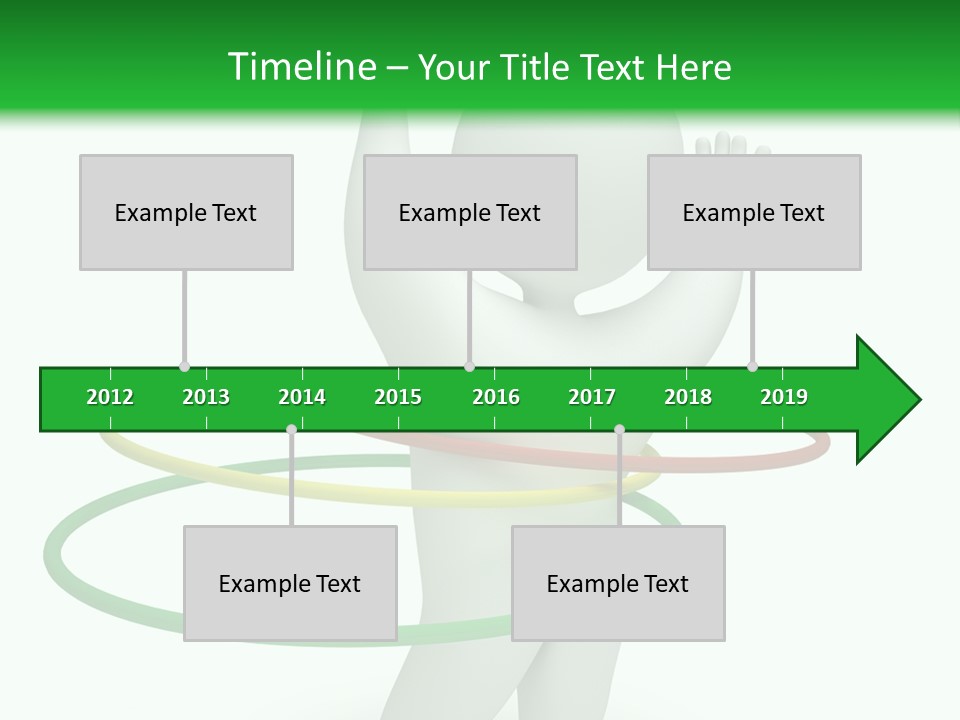 Timeline – Your Title Text Here

Example Text

Example Text

Example Text

2012 2013 2014 2015 2016 2017 2018 2019

Example Text

Example Text